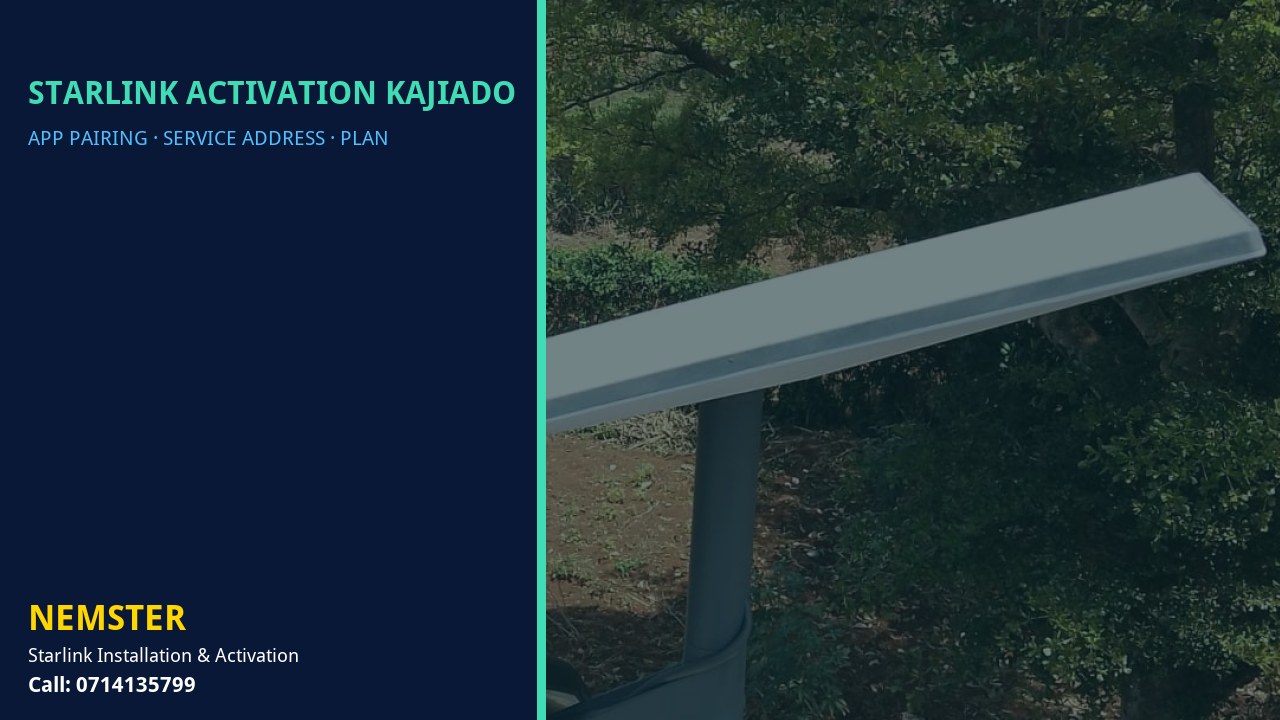 STARLINK ACTIVATION KAJIADO

APP PAIRING · SERVICE ADDRESS · PLAN

NEMSTER

Starlink Installation & Activation

Call: 0714135799